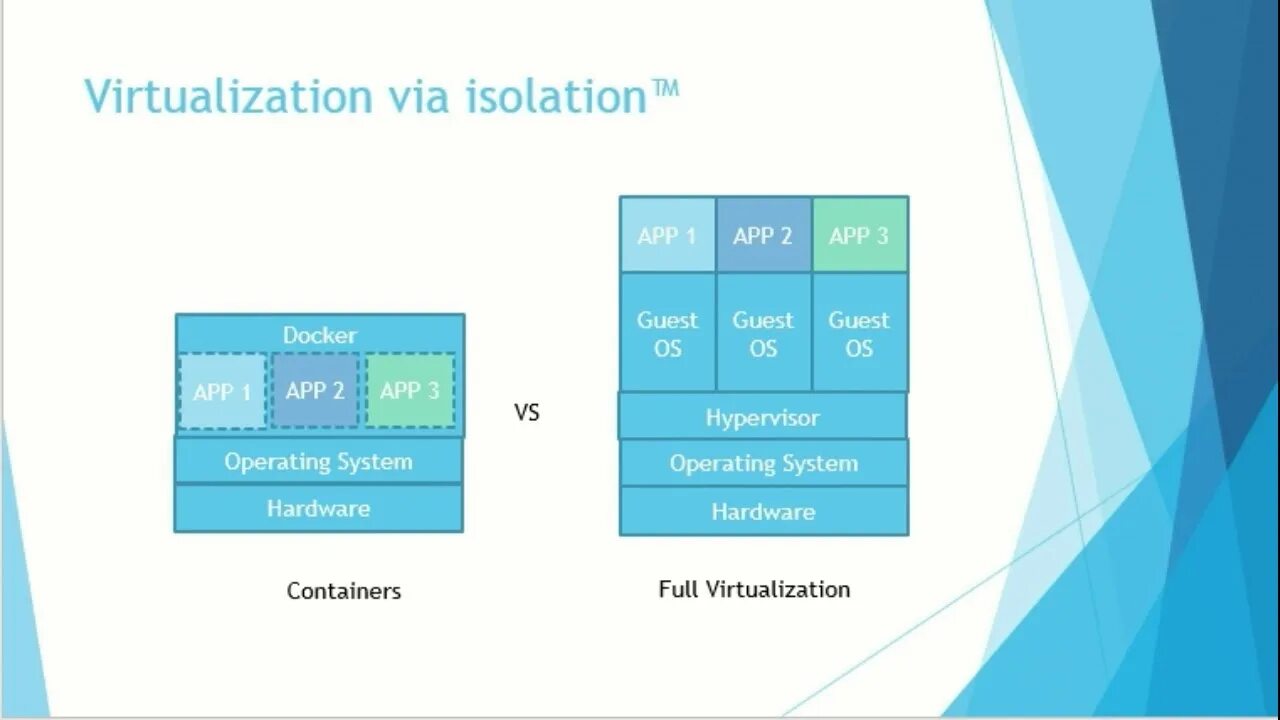 Virtualization via isolation™

Docker
APP 1
APP 2
APP 3
Operating System
Hardware

Containers

VS

APP 1
APP 2
APP 3
Guest OS
Guest OS
Guest OS
Hypervisor
Operating System
Hardware

Full Virtualization